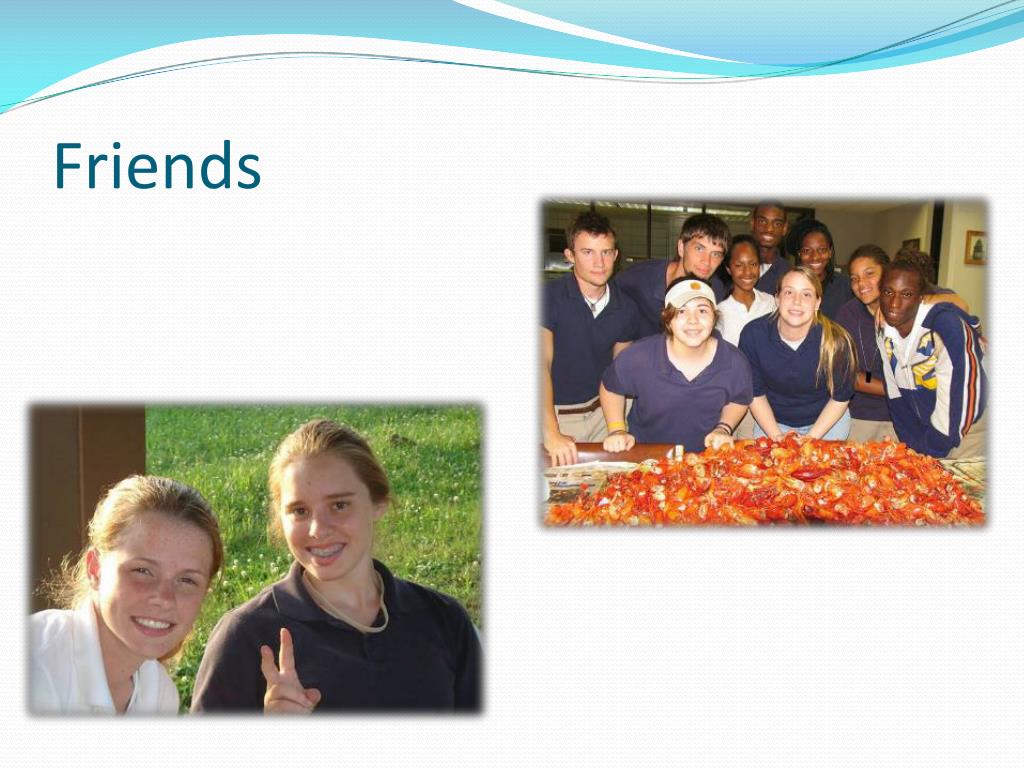 Friends